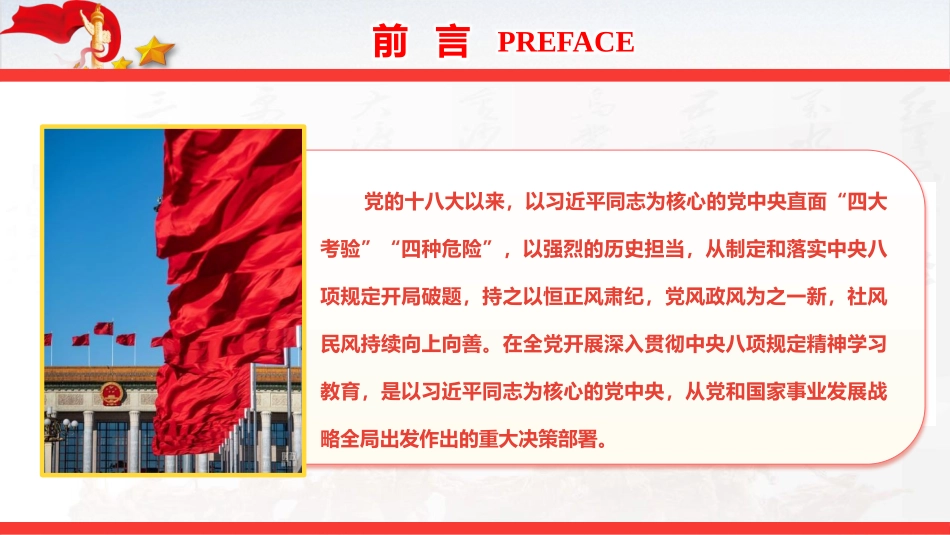 前 言 PREFACE

党的十八大以来，以习近平同志为核心的党中央直面“四大考验”“四种危险”，以强烈的历史担当，从制定和落实中央八项规定开局破题，持之以恒正风肃纪，党风政风为之一新，社风民风持续向上向善。在全党开展深入贯彻中央八项规定精神学习教育，是以习近平同志为核心的党中央，从党和国家事业发展战略全局出发作出的重大决策部署。